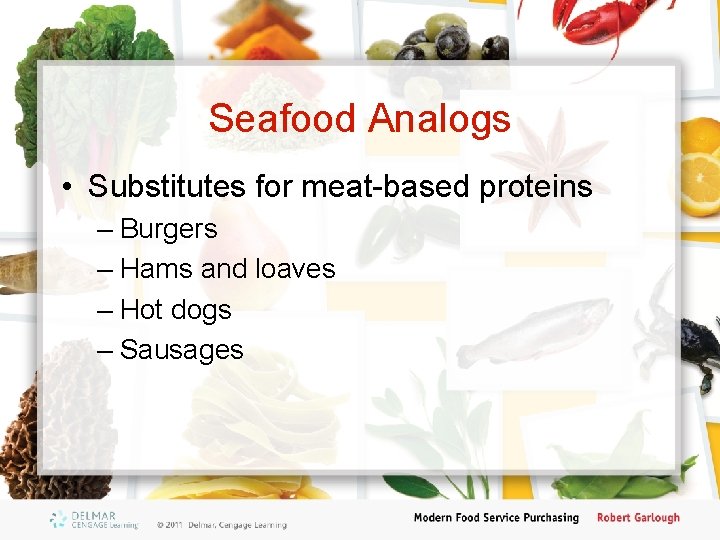 Seafood Analogs

• Substitutes for meat-based proteins
– Burgers
– Hams and loaves
– Hot dogs
– Sausages

DELMAR CENGAGE Learning © 2011 Delmar, Cengage Learning

Modern Food Service Purchasing Robert Garlough